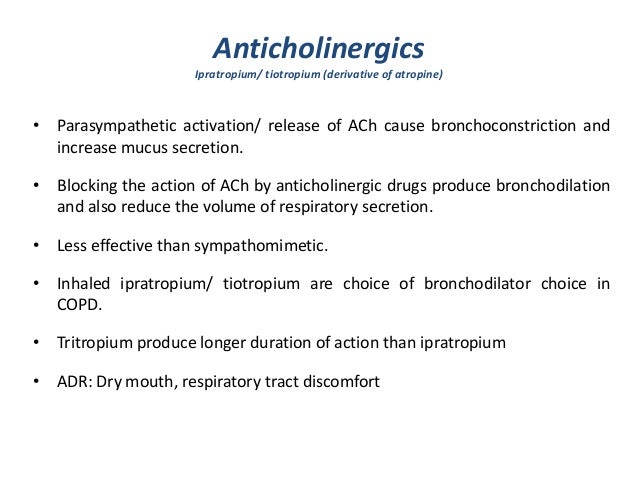 Anticholinergics
Ipratropium/ tiotropium (derivative of atropine)

• Parasympathetic activation/ release of ACh cause bronchoconstriction and increase mucus secretion.

• Blocking the action of ACh by anticholinergic drugs produce bronchodilation and also reduce the volume of respiratory secretion.

• Less effective than sympathomimetic.

• Inhaled ipratropium/ tiotropium are choice of bronchodilator choice in COPD.

• Tritropium produce longer duration of action than ipratropium

• ADR: Dry mouth, respiratory tract discomfort